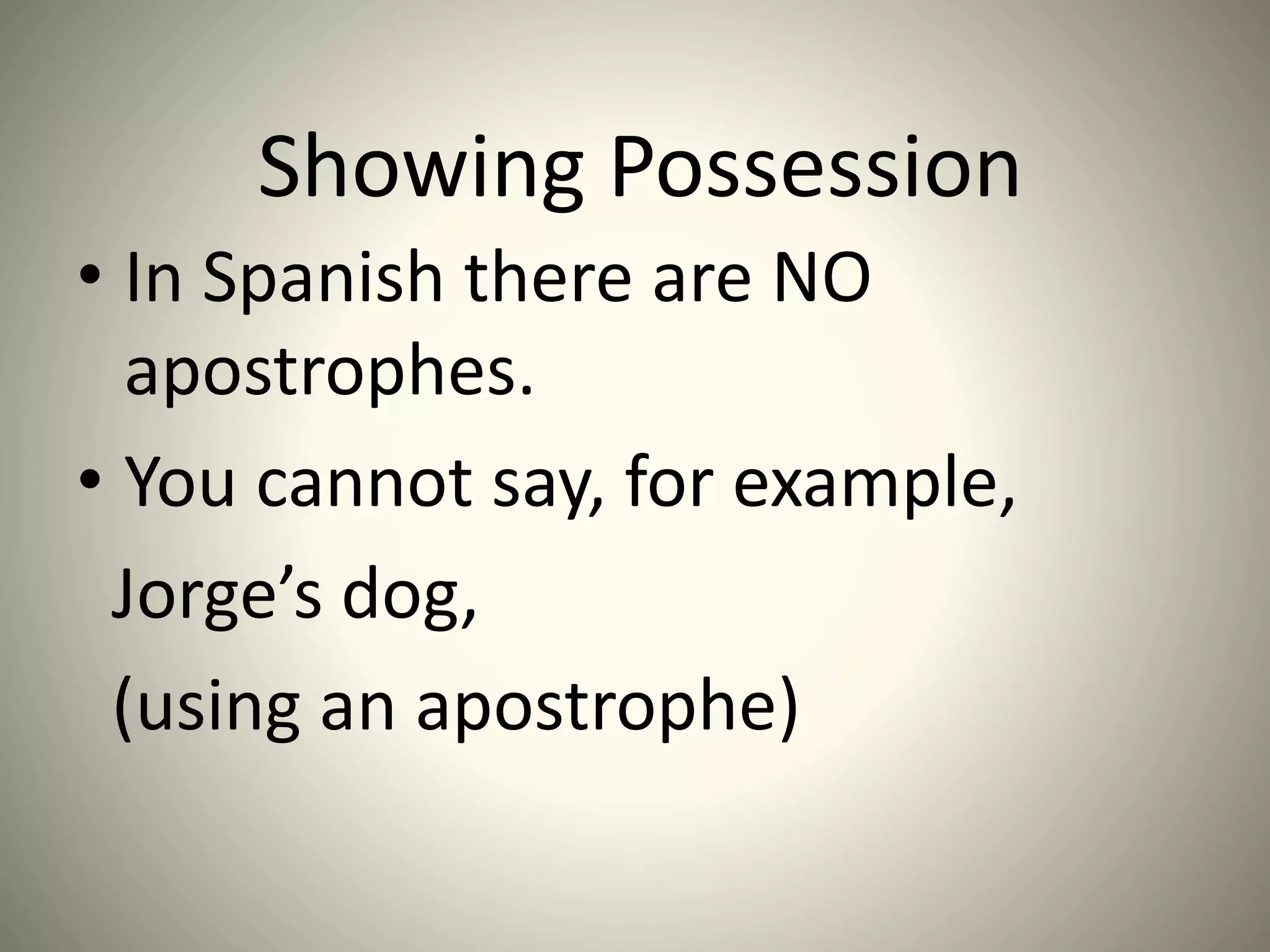 Showing Possession

• In Spanish there are NO apostrophes.

• You cannot say, for example,

Jorge’s dog,

(using an apostrophe)